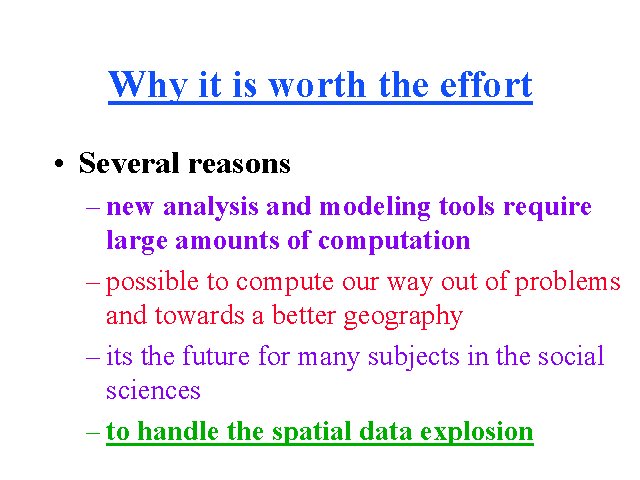 Why it is worth the effort

• Several reasons
– new analysis and modeling tools require large amounts of computation
– possible to compute our way out of problems and towards a better geography
– its the future for many subjects in the social sciences
– to handle the spatial data explosion